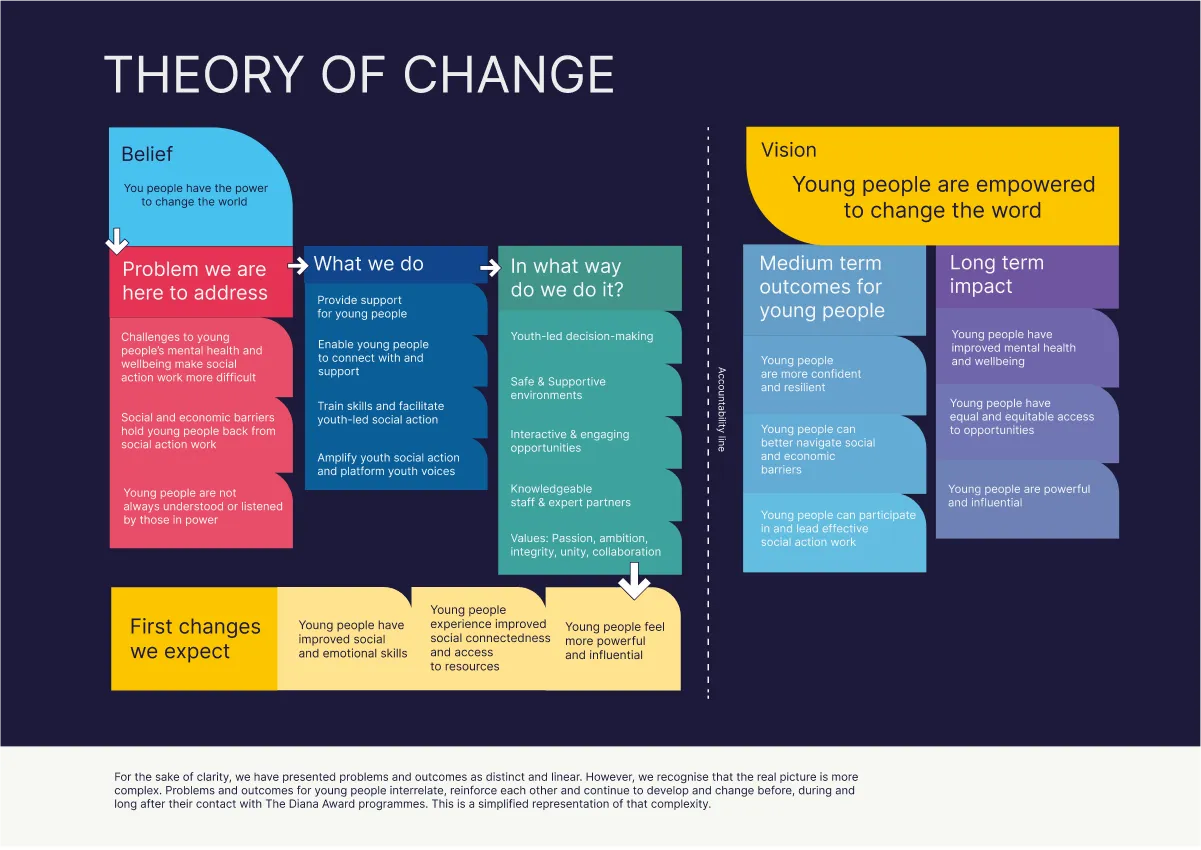 THEORY OF CHANGE

Belief

You people have the power to change the world

Problem we are here to address

Challenges to young people's mental health and wellbeing make social action work more difficult

Social and economic barriers hold young people back from social action work

Young people are not always understood or listened by those in power

What we do

Provide support for young people

Enable young people to connect with and support

Train skills and facilitate youth-led social action

Amplify youth social action and platform youth voices

In what way do we do it?

Youth-led decision-making

Safe & Supportive environments

Interactive & engaging opportunities

Knowledgeable staff & expert partners

Values: Passion, ambition, integrity, unity, collaboration

First changes we expect

Young people have improved social and emotional skills

Young people experience improved social connectedness and access to resources

Young people feel more powerful and influential

Accountability line

Vision

Young people are empowered to change the word

Medium term outcomes for young people

Young people are more confident and resilient

Young people can better navigate social and economic barriers

Young people can participate in and lead effective social action work

Long term impact

Young people have improved mental health and wellbeing

Young people have equal and equitable access to opportunities

Young people are powerful and influential

For the sake of clarity, we have presented problems and outcomes as distinct and linear. However, we recognise that the real picture is more complex. Problems and outcomes for young people interrelate, reinforce each other and continue to develop and change before, during and long after their contact with The Diana Award programmes. This is a simplified representation of that complexity.